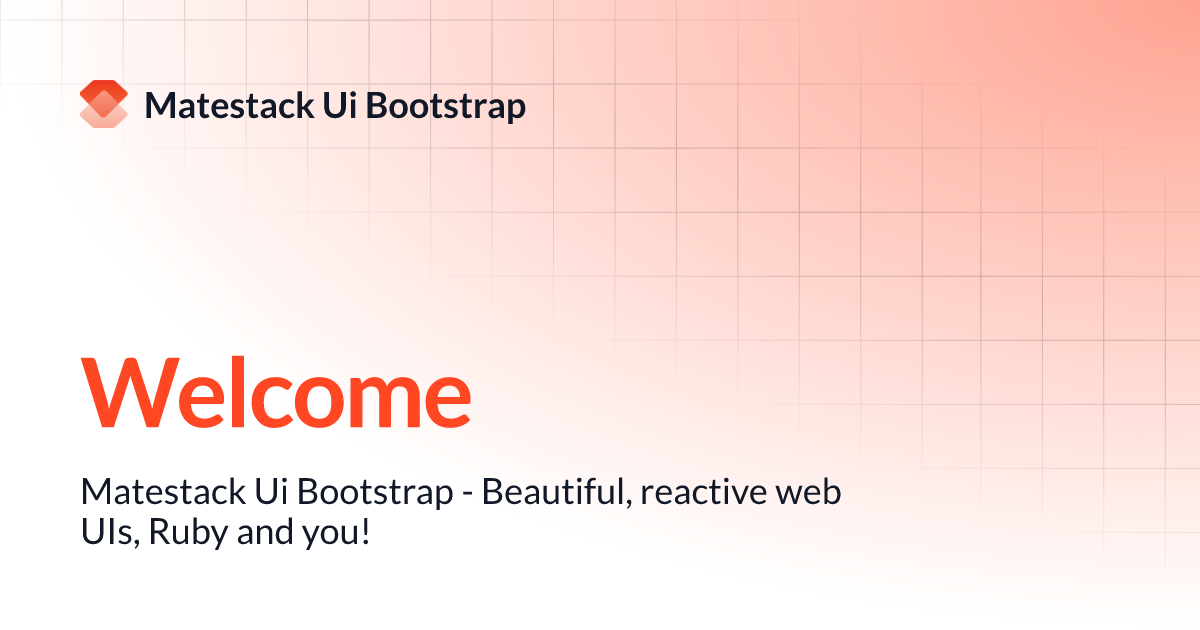 Matestack Ui Bootstrap

Welcome

Matestack Ui Bootstrap - Beautiful, reactive web UIs, Ruby and you!